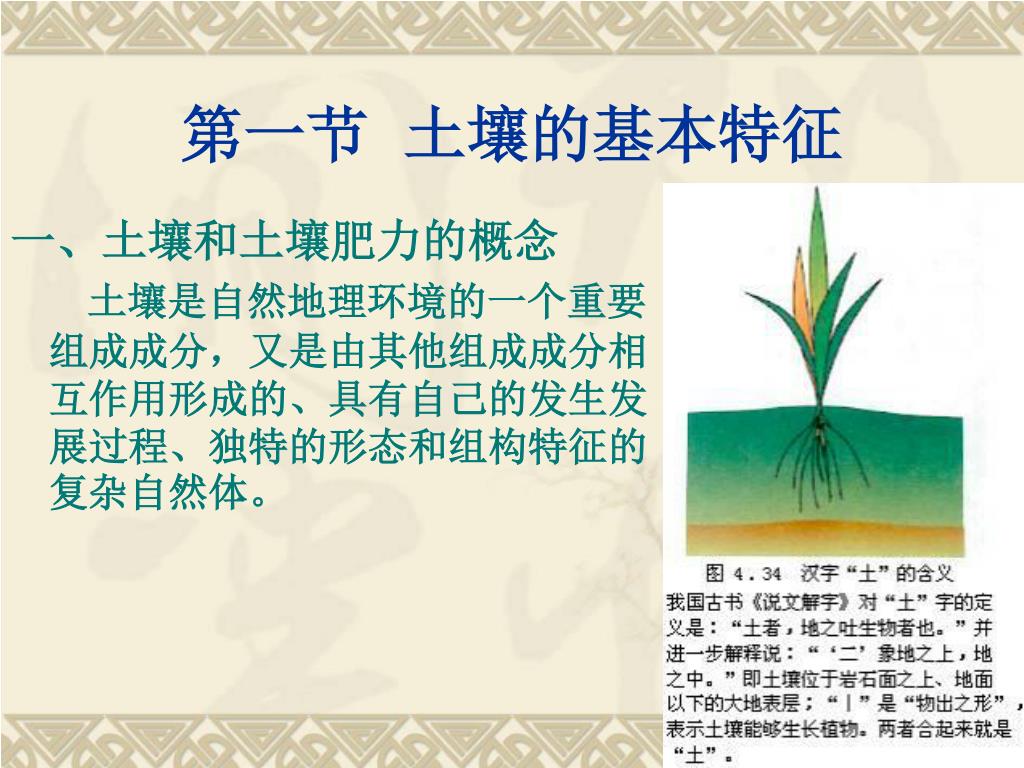 第一节 土壤的基本特征

一、土壤和土壤肥力的概念

土壤是自然地理环境的一个重要组成成分，又是由其他组成成分相互作用形成的、具有自己的发生发展过程、独特的形态和组构特征的复杂自然体。

图 4.34 汉字“土”的含义

我国古书《说文解字》对“土”字的定义是：“土者，地之吐生物者也。”并进一步解释说：“‘二’象地之上，地之中。”即土壤位于岩石面之上、地面以下的大地表层；“丨”是“物出之形”，表示土壤能够生长植物。两者合起来就是“土”。